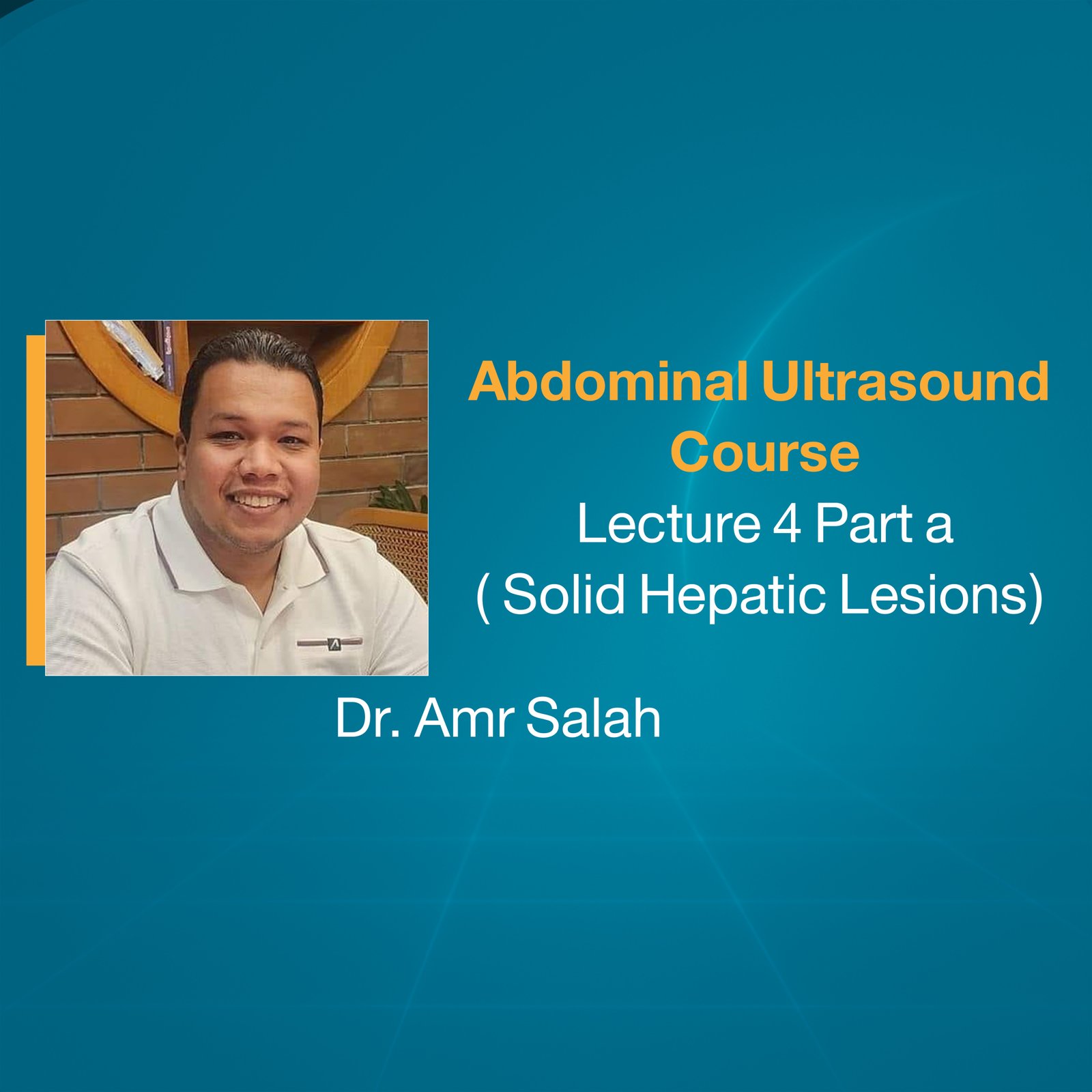 Abdominal Ultrasound Course
Lecture 4 Part a
( Solid Hepatic Lesions)

Dr. Amr Salah